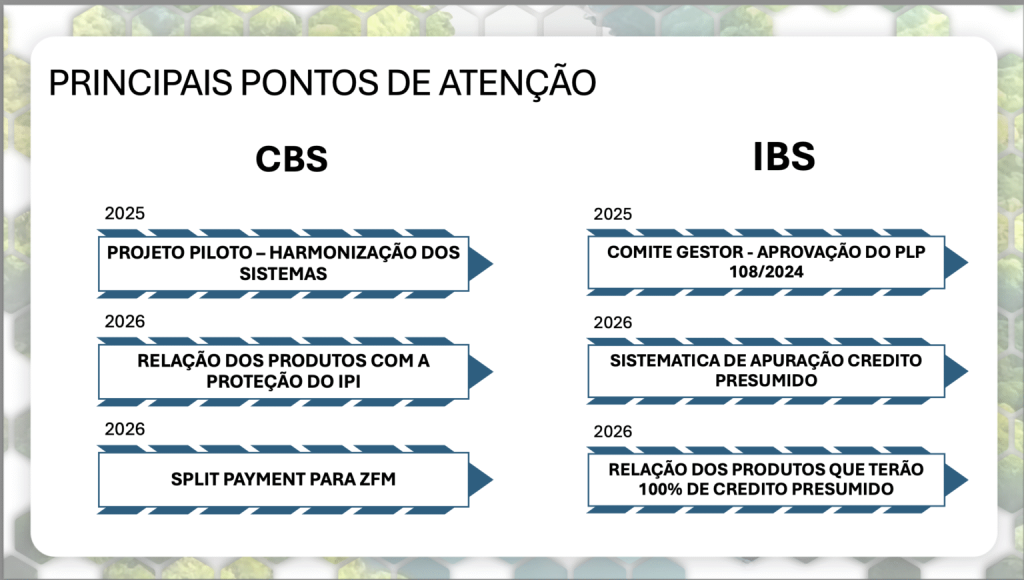 PRINCIPAIS PONTOS DE ATENÇÃO

CBS

2025

PROJETO PILOTO – HARMONIZAÇÃO DOS SISTEMAS

2026

RELAÇÃO DOS PRODUTOS COM A PROTEÇÃO DO IPI

2026

SPLIT PAYMENT PARA ZFM

IBS

2025

COMITE GESTOR - APROVAÇÃO DO PLP 108/2024

2026

SISTEMATICA DE APURAÇÃO CREDITO PRESUMIDO

2026

RELAÇÃO DOS PRODUTOS QUE TERÃO 100% DE CREDITO PRESUMIDO